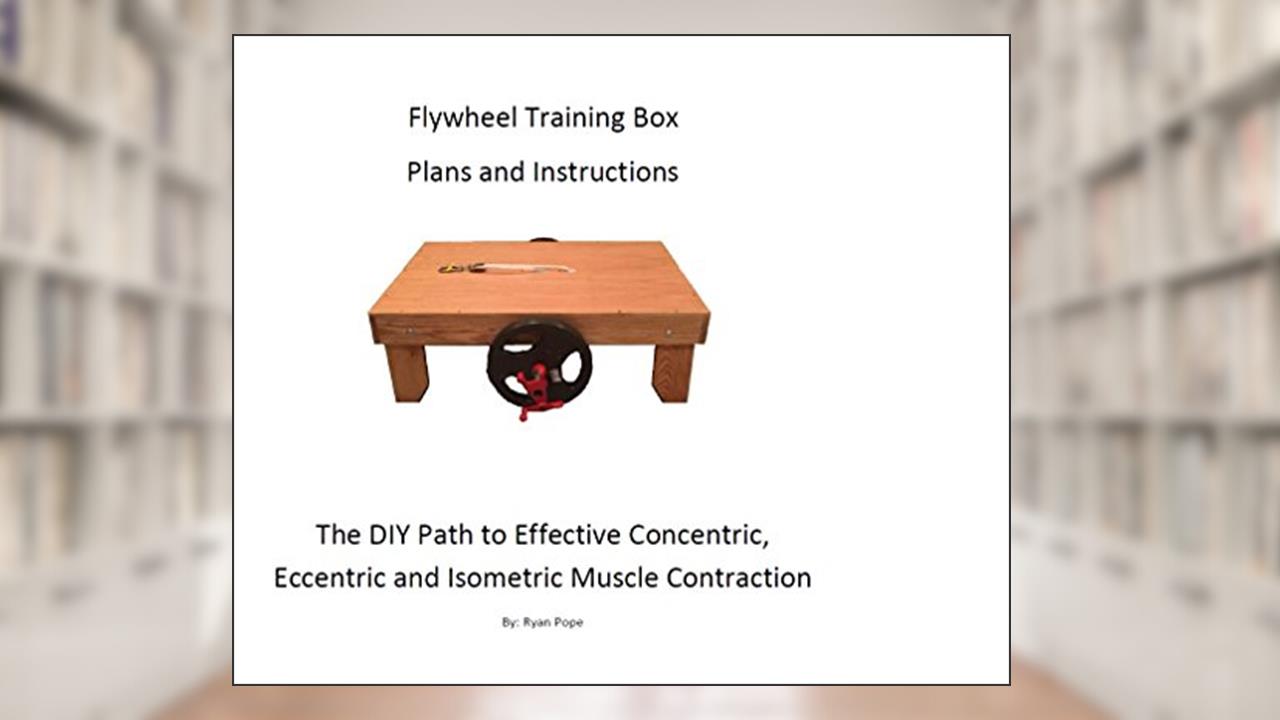 Flywheel Training Box

Plans and Instructions

The DIY Path to Effective Concentric, Eccentric and Isometric Muscle Contraction

By: Ryan Pope